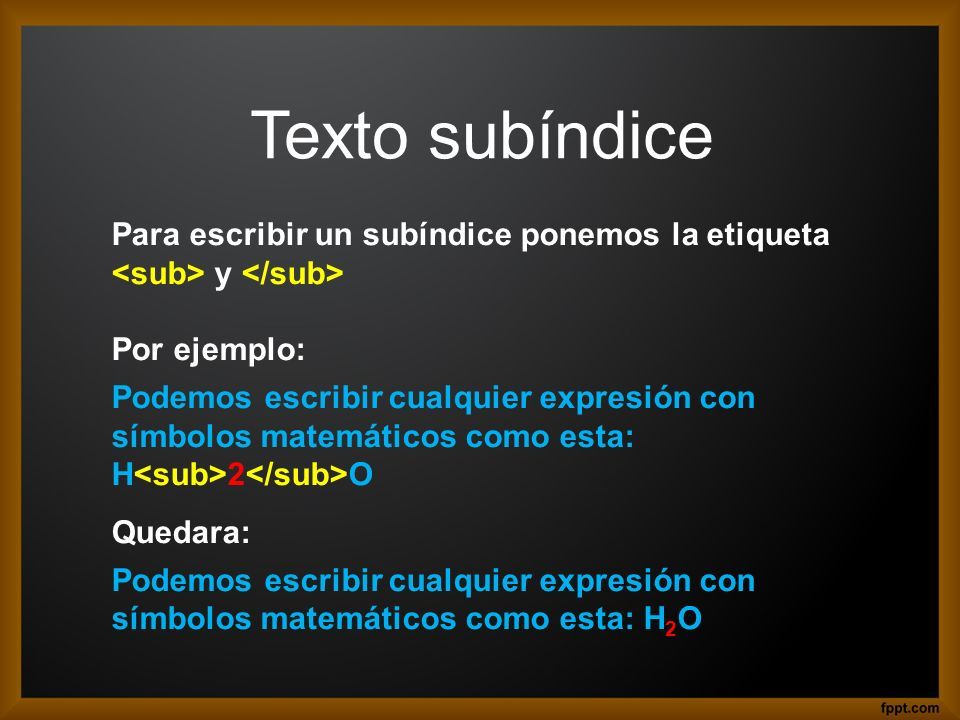 Texto subíndice

Para escribir un subíndice ponemos la etiqueta <sub> y </sub>

Por ejemplo:

Podemos escribir cualquier expresión con símbolos matemáticos como esta: H<sub>2</sub>O

Quedara:

Podemos escribir cualquier expresión con símbolos matemáticos como esta: $H_2O$

fppt.com